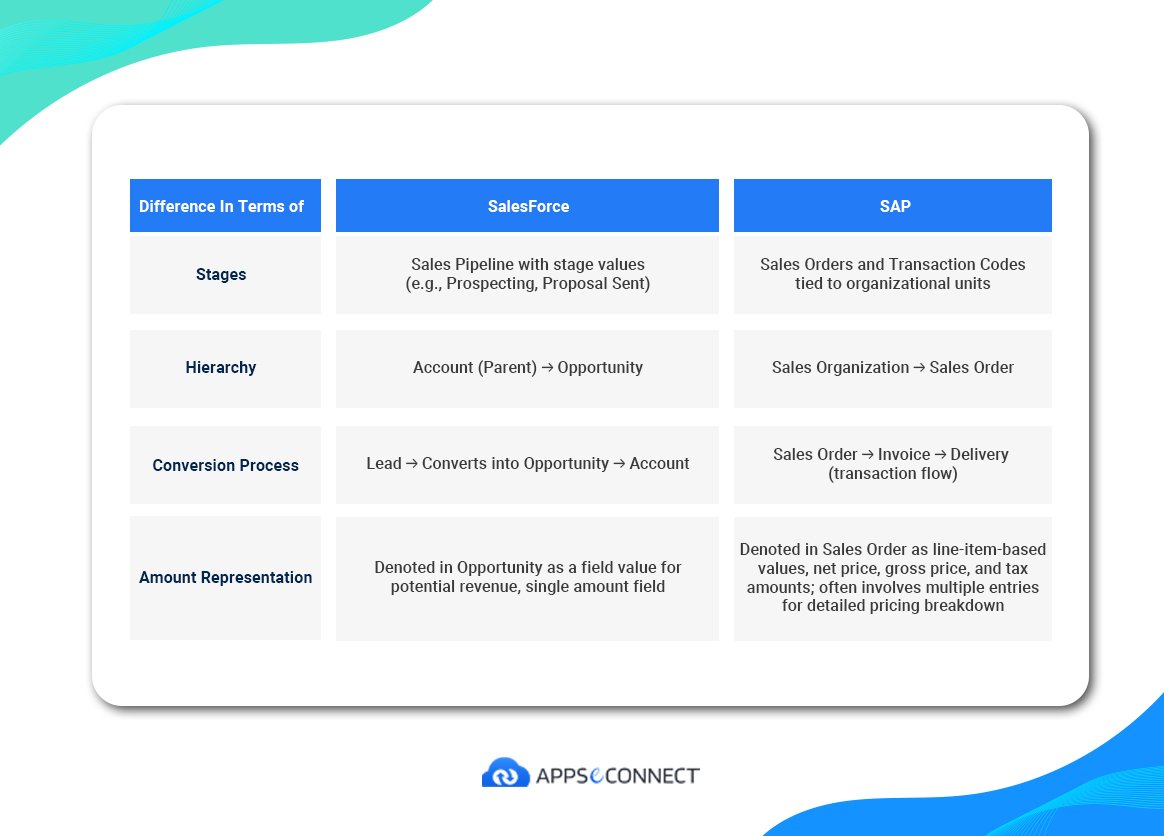 | Difference In Terms of | SalesForce | SAP |
|---|---|---|
| Stages | Sales Pipeline with stage values (e.g., Prospecting, Proposal Sent) | Sales Orders and Transaction Codes tied to organizational units |
| Hierarchy | Account (Parent) → Opportunity | Sales Organization → Sales Order |
| Conversion Process | Lead → Converts into Opportunity → Account | Sales Order → Invoice → Delivery (transaction flow) |
| Amount Representation | Denoted in Opportunity as a field value for potential revenue, single amount field | Denoted in Sales Order as line-item-based values, net price, gross price, and tax amounts; often involves multiple entries for detailed pricing breakdown |

APPSeCONNECT